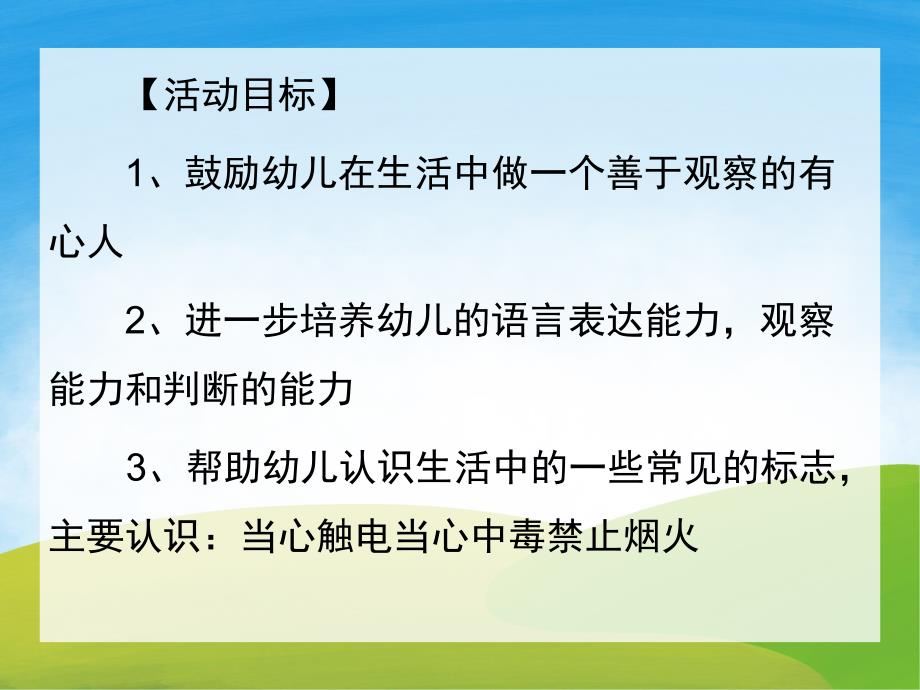 【活动目标】

1、鼓励幼儿在生活中做一个善于观察的有心人

2、进一步培养幼儿的语言表达能力，观察能力和判断的能力

3、帮助幼儿认识生活中的一些常见的标志，主要认识：当心触电当心中毒禁止烟火